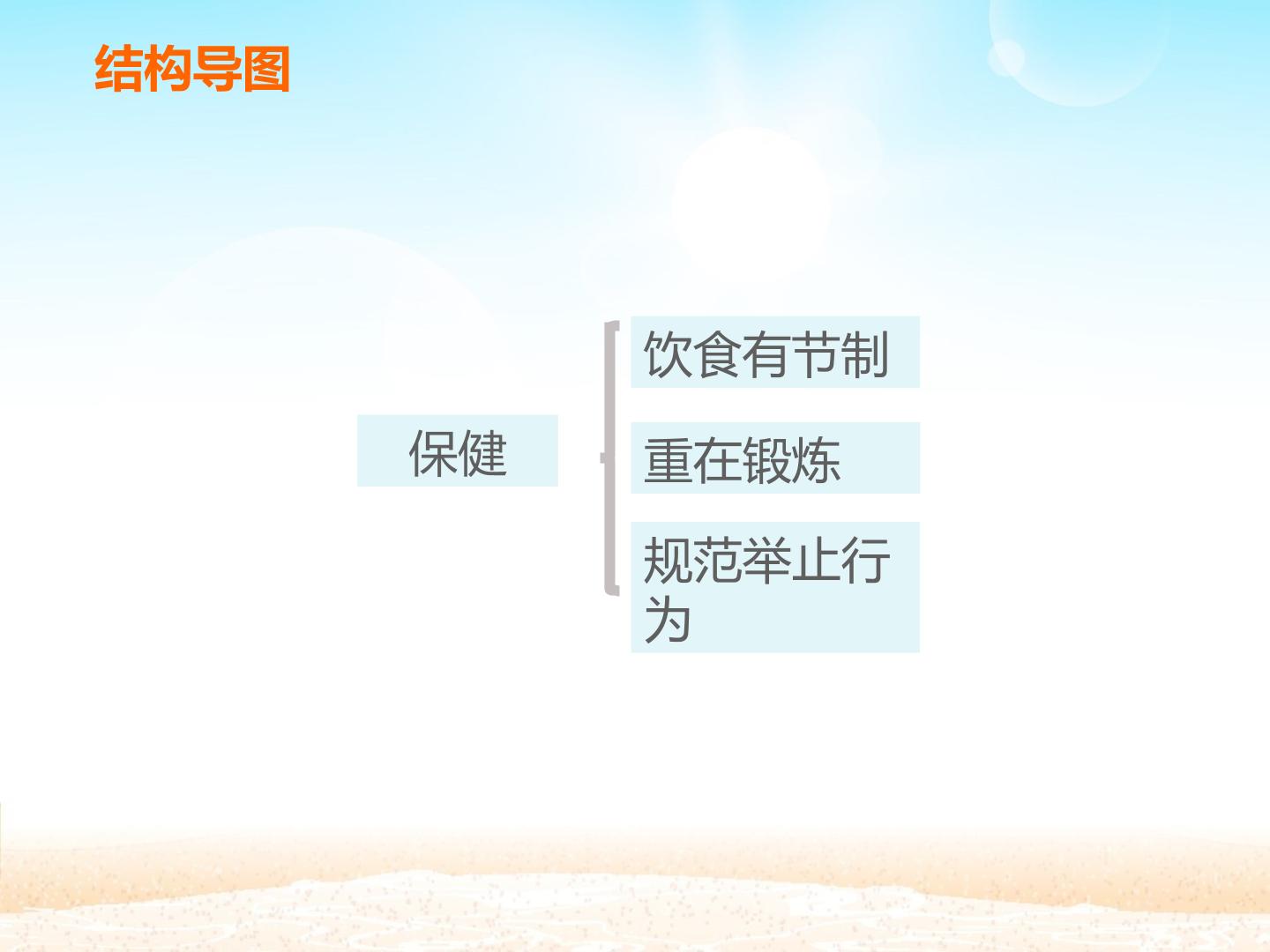 结构导图

保健

饮食有节制

重在锻炼

规范举止行为